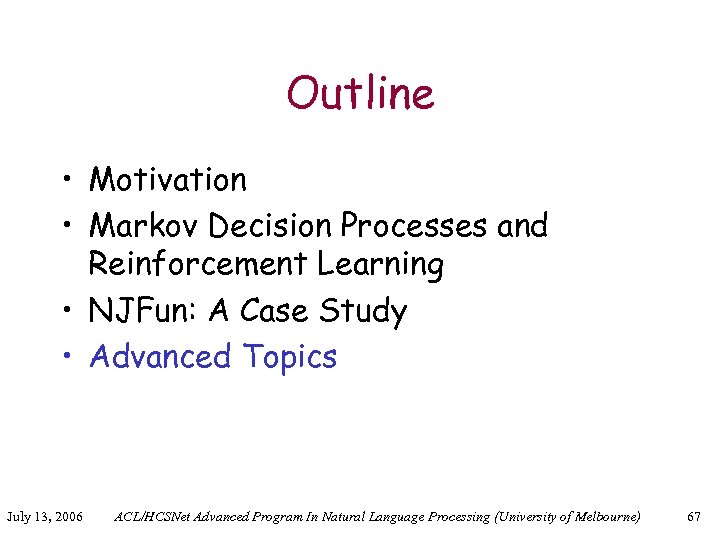 Outline

• Motivation
• Markov Decision Processes and Reinforcement Learning
• NJFun: A Case Study
• Advanced Topics

July 13, 2006 ACL/HCSNet Advanced Program In Natural Language Processing (University of Melbourne) 67